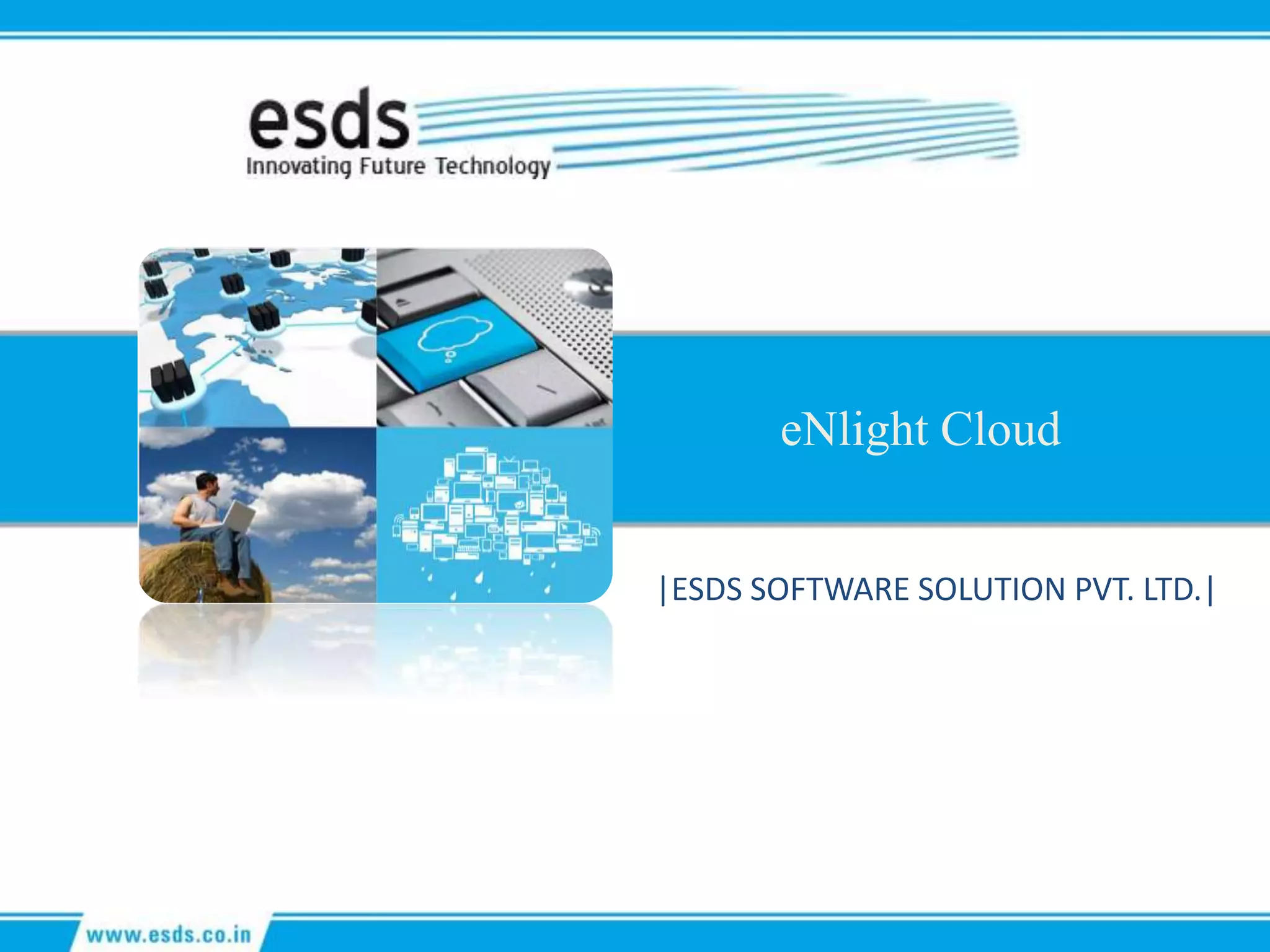 esds
Innovating Future Technology

eNlight Cloud

|ESDS SOFTWARE SOLUTION PVT. LTD.|

www.esds.co.in